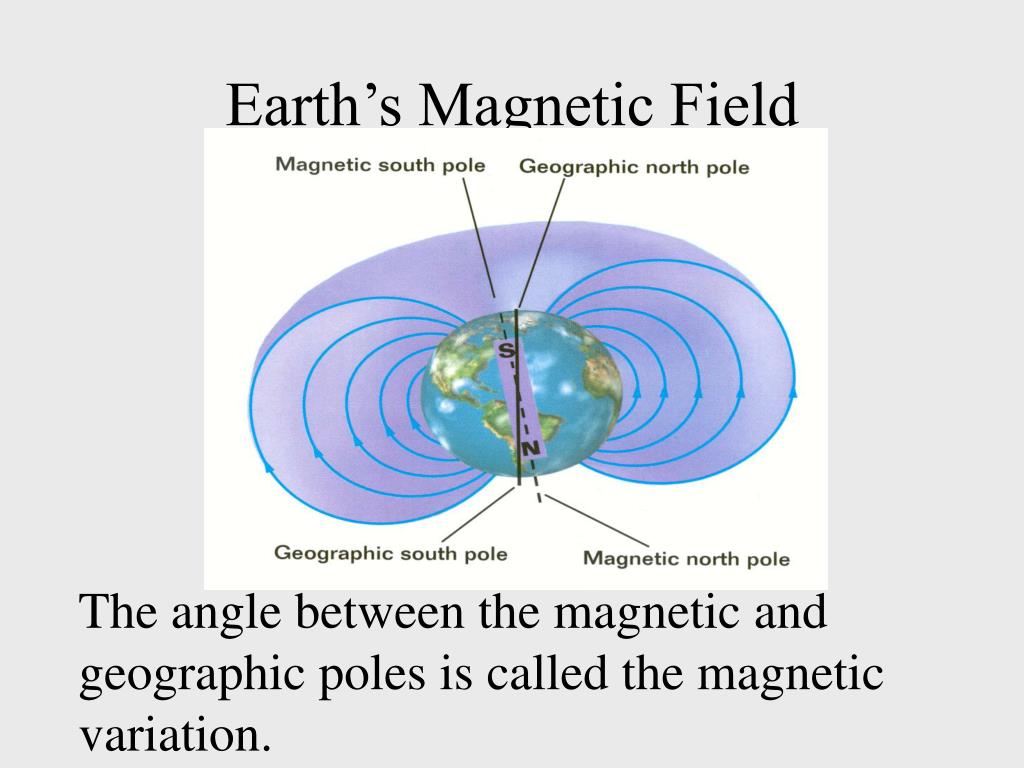 Earth’s Magnetic Field

Magnetic south pole

Geographic north pole

S

N

Geographic south pole

Magnetic north pole

The angle between the magnetic and geographic poles is called the magnetic variation.